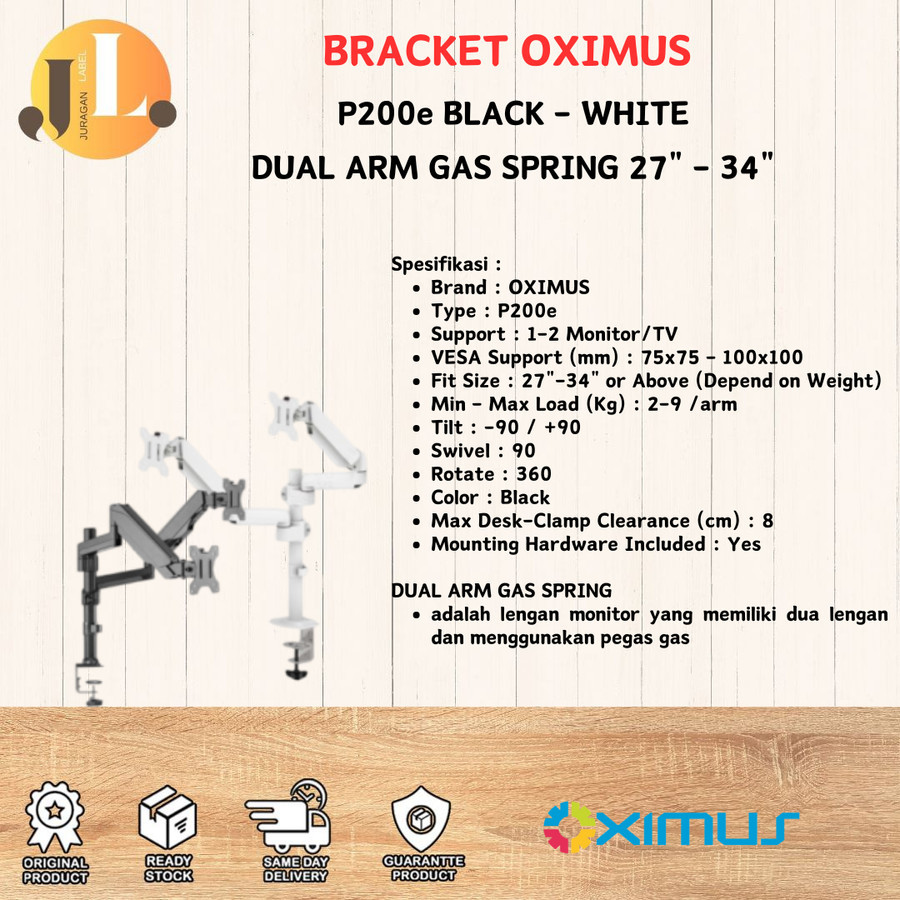 JL JURAGAN LABEL

BRACKET OXIMUS

P200e BLACK - WHITE

DUAL ARM GAS SPRING 27" - 34"

Spesifikasi :

- Brand : OXIMUS
- Type : P200e
- Support : 1-2 Monitor/TV
- VESA Support (mm) : 75x75 - 100x100
- Fit Size : 27"-34" or Above (Depend on Weight)
- Min - Max Load (Kg) : 2-9 /arm
- Tilt : -90 / +90
- Swivel : 90
- Rotate : 360
- Color : Black
- Max Desk-Clamp Clearance (cm) : 8
- Mounting Hardware Included : Yes

DUAL ARM GAS SPRING

- adalah lengan monitor yang memiliki dua lengan dan menggunakan pegas gas

ORIGINAL PRODUCT

READY STOCK

SAME DAY DELIVERY

GUARANTTE PRODUCT

OXIMUS